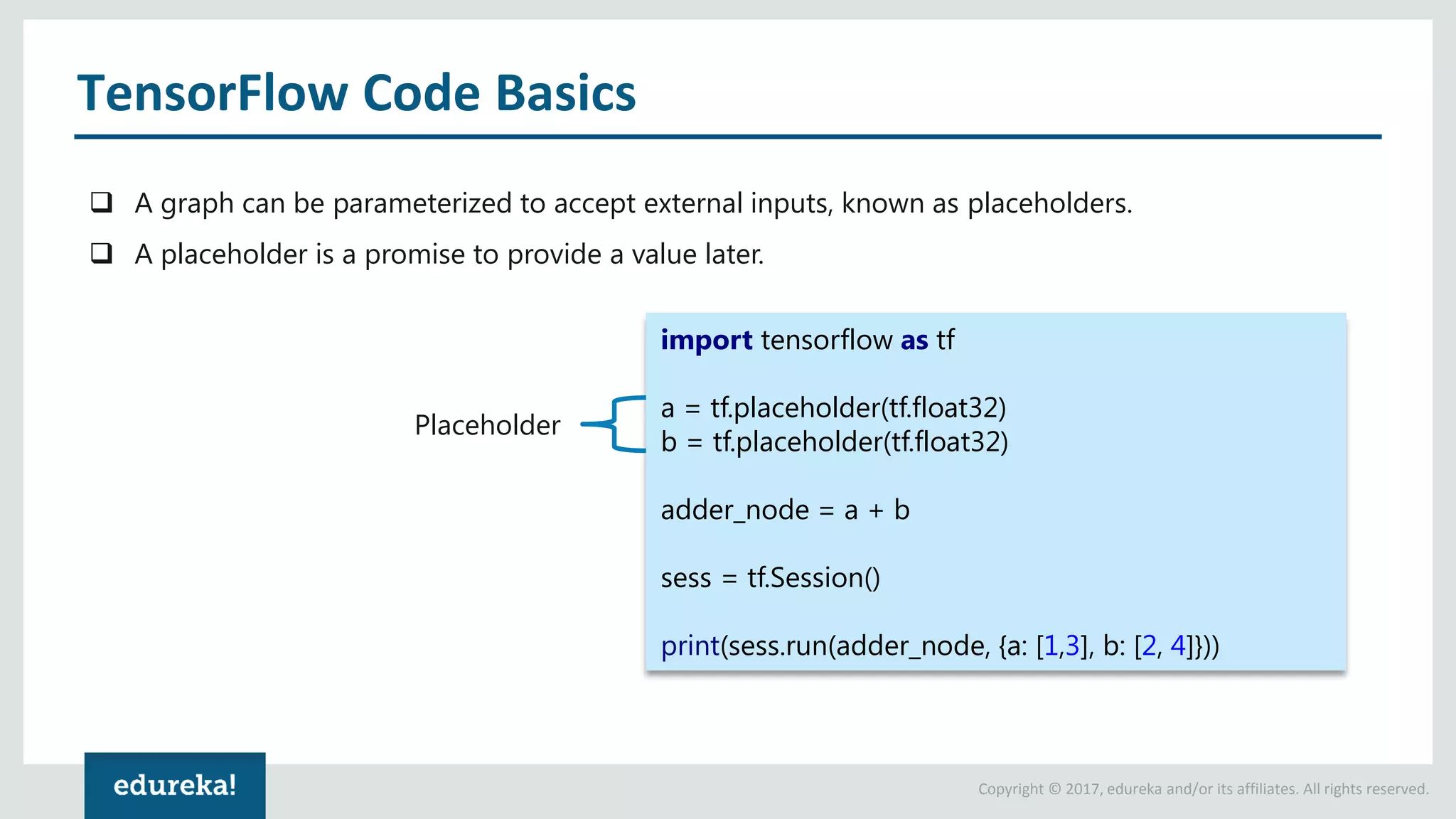 TensorFlow Code Basics

❑ A graph can be parameterized to accept external inputs, known as placeholders.

❑ A placeholder is a promise to provide a value later.

Placeholder

import tensorflow as tf

a = tf.placeholder(tf.float32)
b = tf.placeholder(tf.float32)

adder_node = a + b

sess = tf.Session()

print(sess.run(adder_node, {a: [1,3], b: [2, 4]}))

edureka!

Copyright © 2017, edureka and/or its affiliates. All rights reserved.